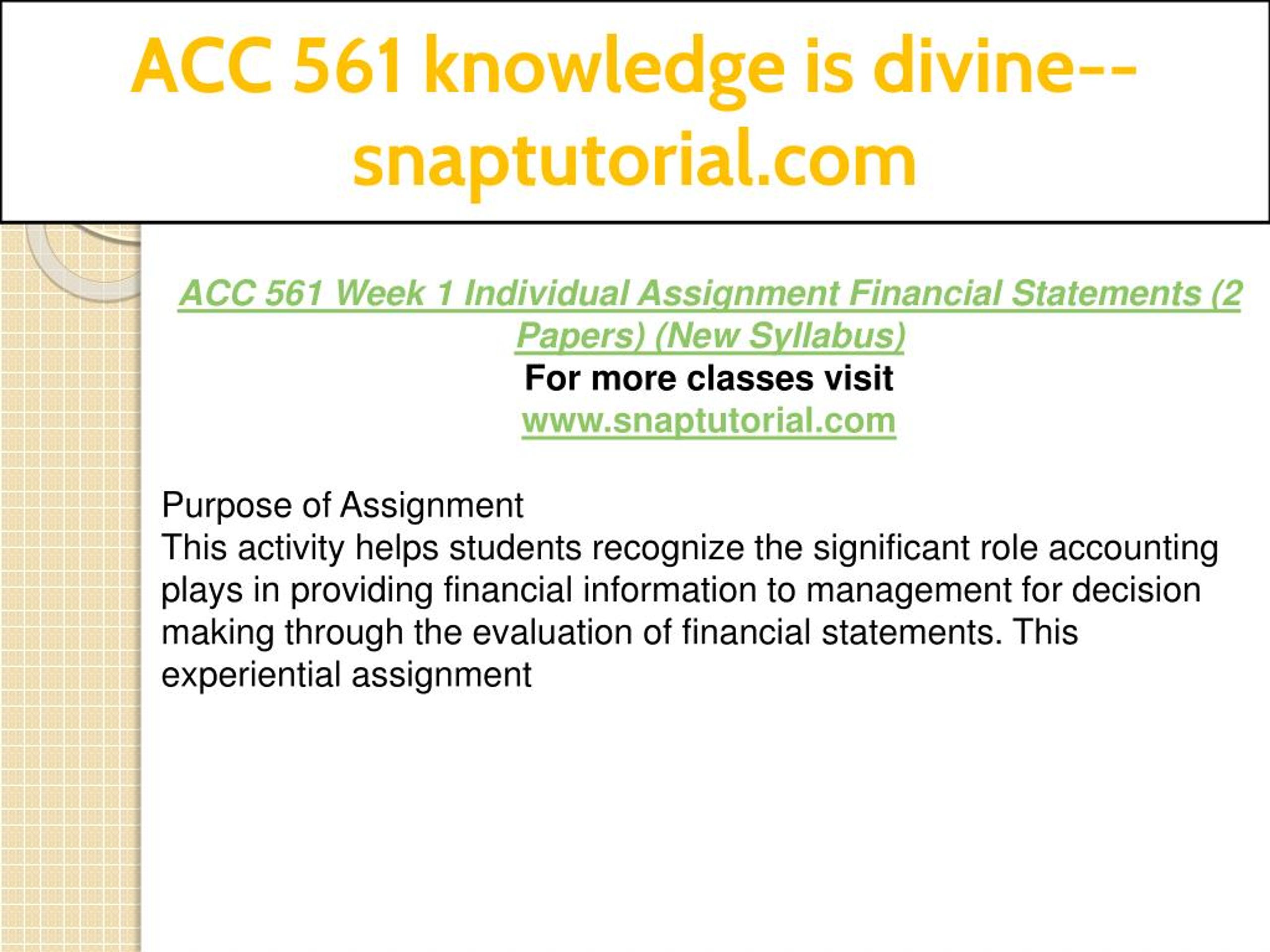 ACC 561 knowledge is divine--snaptutorial.com

ACC 561 Week 1 Individual Assignment Financial Statements (2 Papers) (New Syllabus)
For more classes visit
www.snaptutorial.com

Purpose of Assignment
This activity helps students recognize the significant role accounting plays in providing financial information to management for decision making through the evaluation of financial statements. This experiential assignment